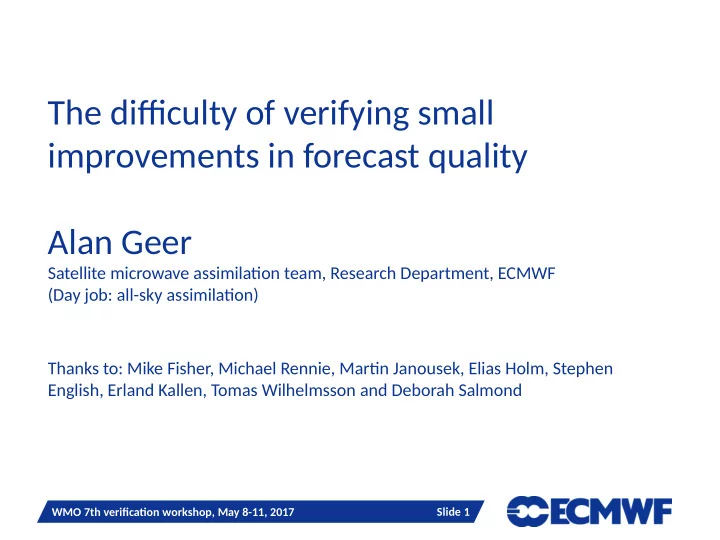 The difficulty of verifying small improvements in forecast quality

Alan Geer
Satellite microwave assimilation team, Research Department, ECMWF
(Day job: all-sky assimilation)

Thanks to: Mike Fisher, Michael Rennie, Martin Janousek, Elias Holm, Stephen English, Erland Kallen, Tomas Wilhelmsson and Deborah Salmond

WMO 7th verification workshop, May 8-11, 2017 Slide 1

ECMWF